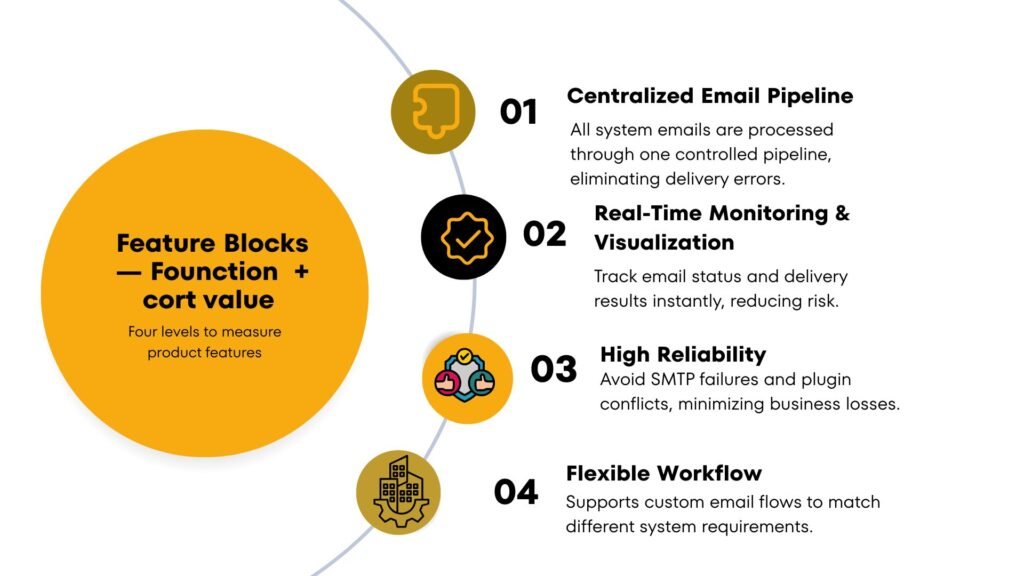 Feature Blocks — Founction + cort value

Four levels to measure product features

01

Centralized Email Pipeline

All system emails are processed through one controlled pipeline, eliminating delivery errors.

02

Real-Time Monitoring & Visualization

Track email status and delivery results instantly, reducing risk.

03

High Reliability

Avoid SMTP failures and plugin conflicts, minimizing business losses.

04

Flexible Workflow

Supports custom email flows to match different system requirements.